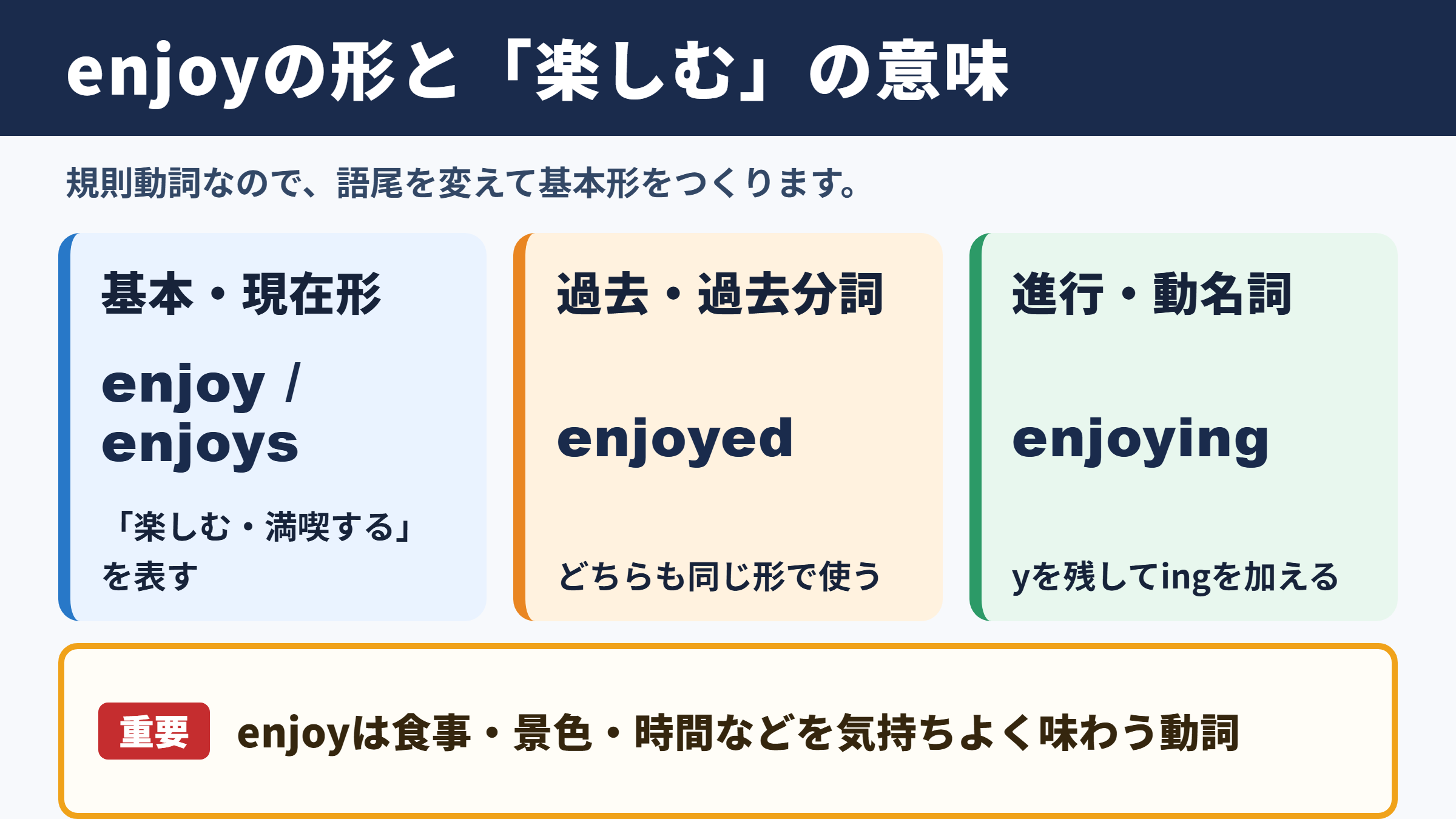 enjoyの形と「楽しむ」の意味

規則動詞なので、語尾を変えて基本形をつくります。

基本・現在形

enjoy / enjoys

「楽しむ・満喫する」を表す

過去・過去分詞

enjoyed

どちらも同じ形で使う

進行・動名詞

enjoying

yを残してingを加える

重要 enjoyは食事・景色・時間などを気持ちよく味わう動詞